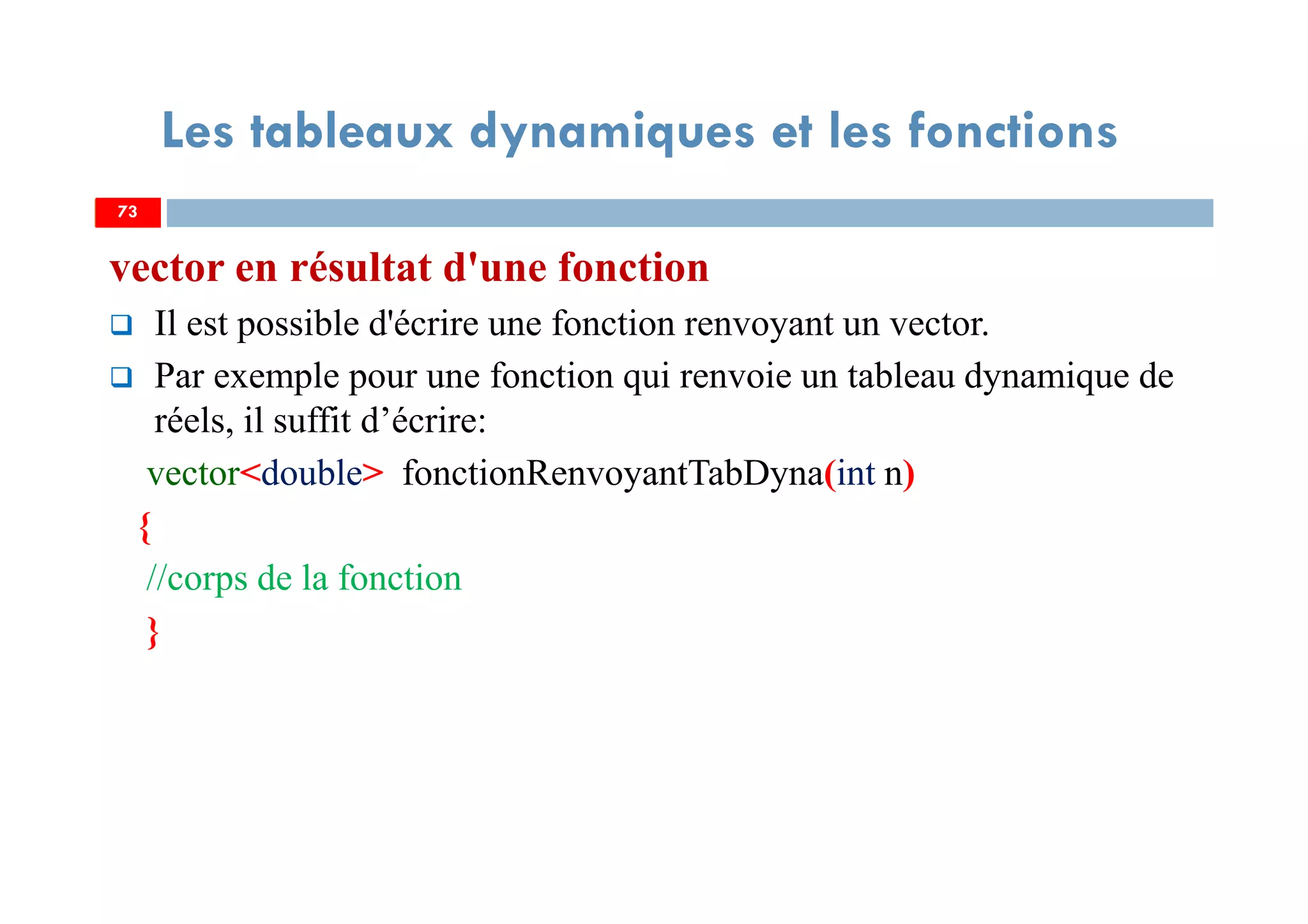 Les tableaux dynamiques et les fonctions

73

vector en résultat d'une fonction

❑ Il est possible d'écrire une fonction renvoyant un vector.

❑ Par exemple pour une fonction qui renvoie un tableau dynamique de réels, il suffit d’écrire:

vector<double> fonctionRenvoyantTabDyna(int n)

{

//corps de la fonction

}